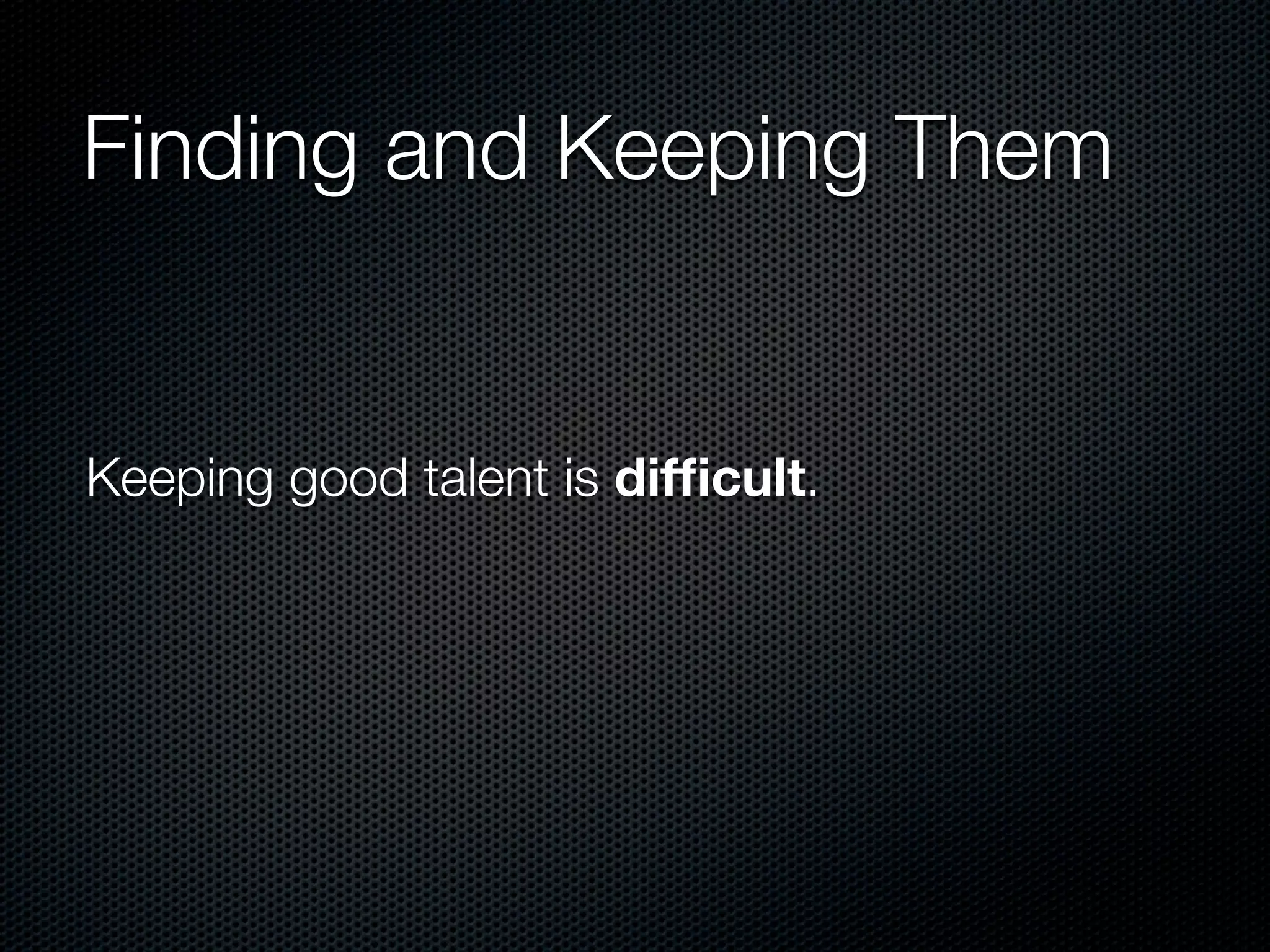 Finding and Keeping Them

Keeping good talent is difficult.